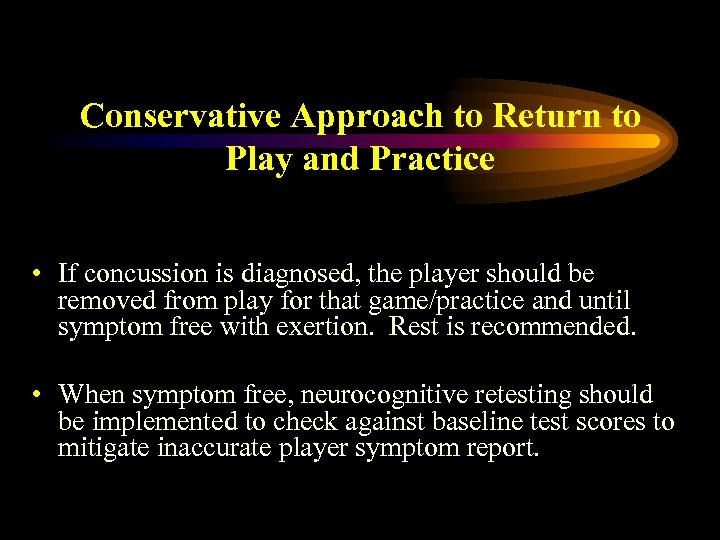 Conservative Approach to Return to Play and Practice

• If concussion is diagnosed, the player should be removed from play for that game/practice and until symptom free with exertion. Rest is recommended.

• When symptom free, neurocognitive retesting should be implemented to check against baseline test scores to mitigate inaccurate player symptom report.